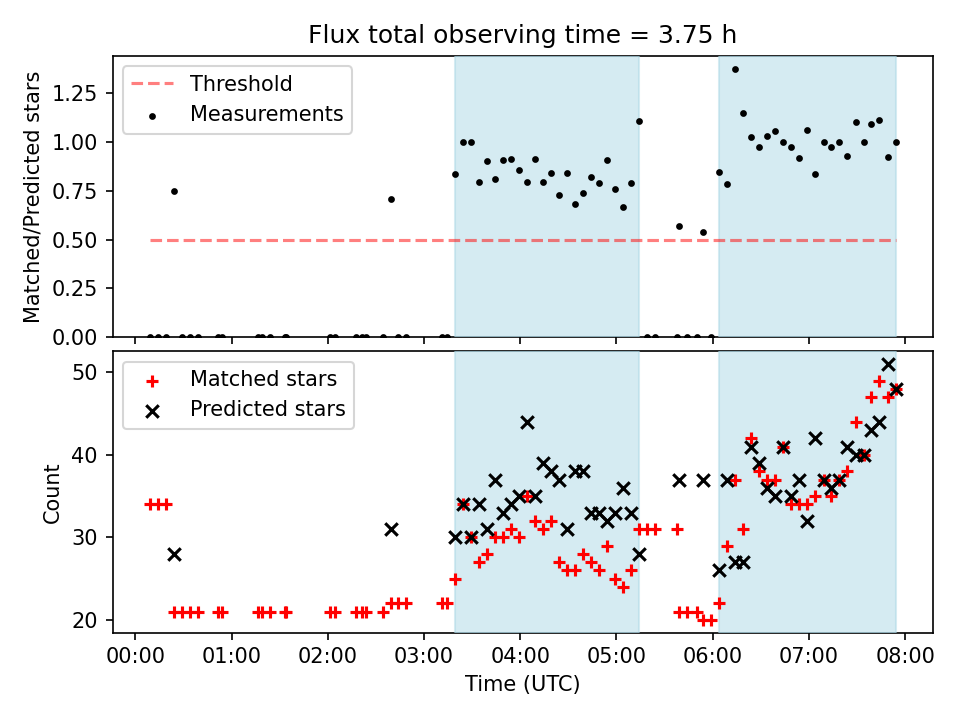 Flux total observing time = 3.75 h

Threshold
Measurements

Matched/Predicted stars

1.25
1.00
0.75
0.50
0.25
0.00

Matched stars
Predicted stars

Count

50
40
30
20

00:00 01:00 02:00 03:00 04:00 05:00 06:00 07:00 08:00

Time (UTC)